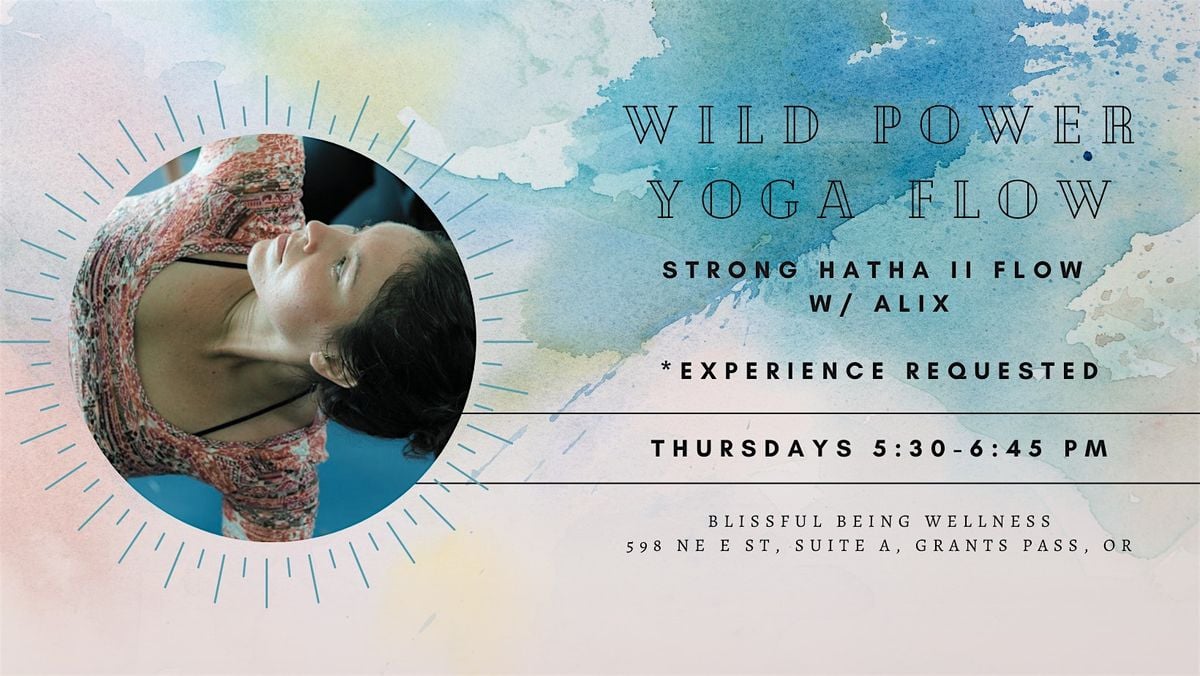 WILD POWER YOGA FLOW

STRONG HATHA II FLOW W/ ALIX

*EXPERIENCE REQUESTED

THURSDAYS 5:30-6:45 PM

BLISSFUL BEING WELLNESS
598 NE E ST, SUITE A, GRANTS PASS, OR